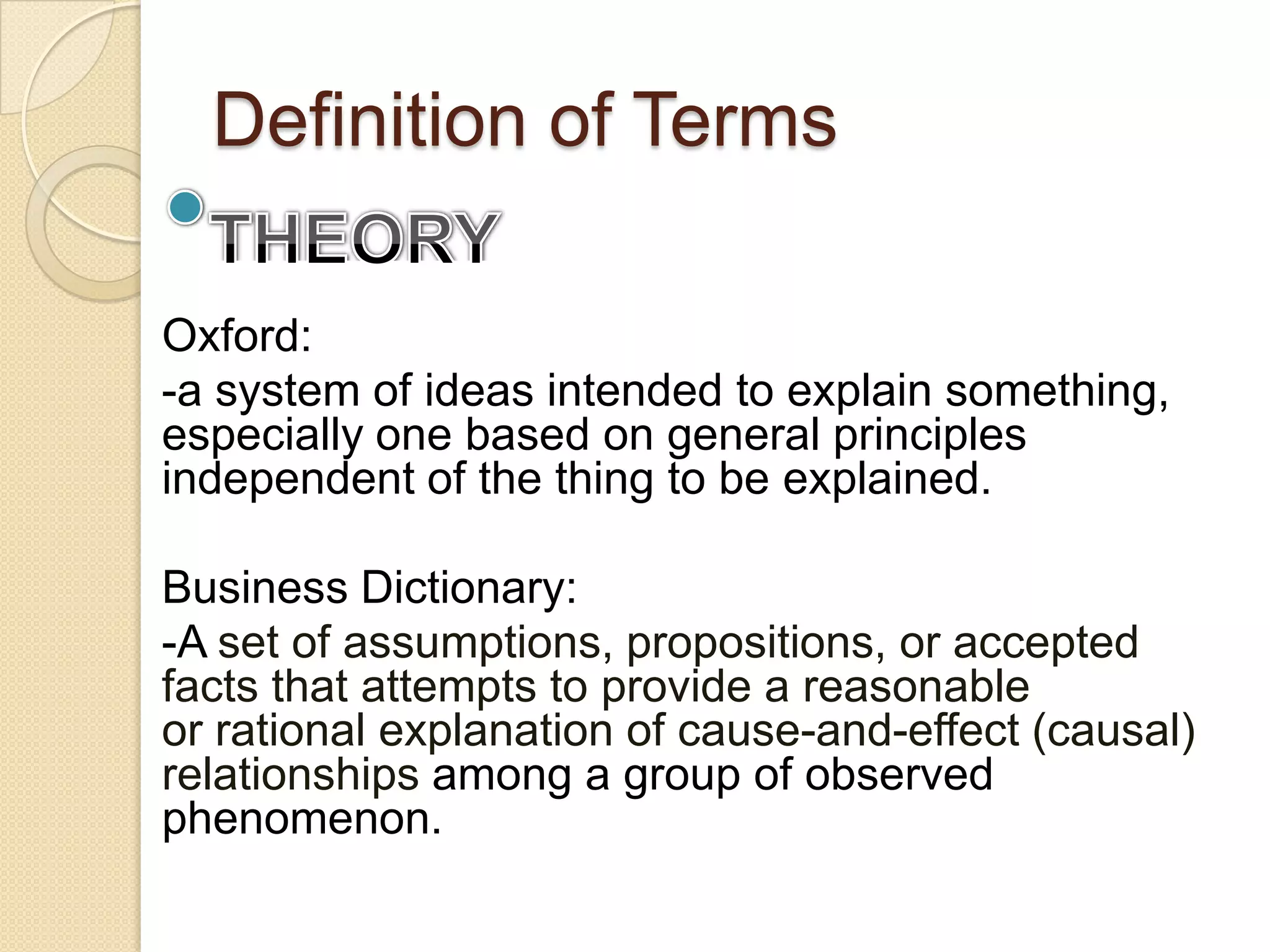 Definition of Terms

THEORY

Oxford:

-a system of ideas intended to explain something, especially one based on general principles independent of the thing to be explained.

Business Dictionary:

-A set of assumptions, propositions, or accepted facts that attempts to provide a reasonable or rational explanation of cause-and-effect (causal) relationships among a group of observed phenomenon.